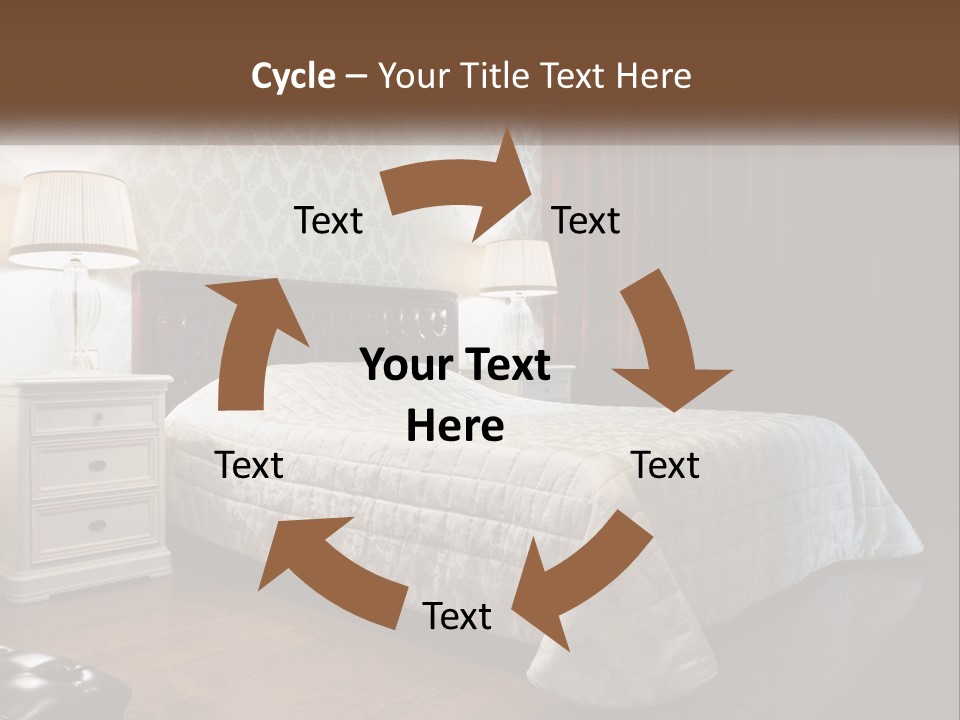 Cycle – Your Title Text Here

Text

Text

Your Text Here

Text

Text

Text